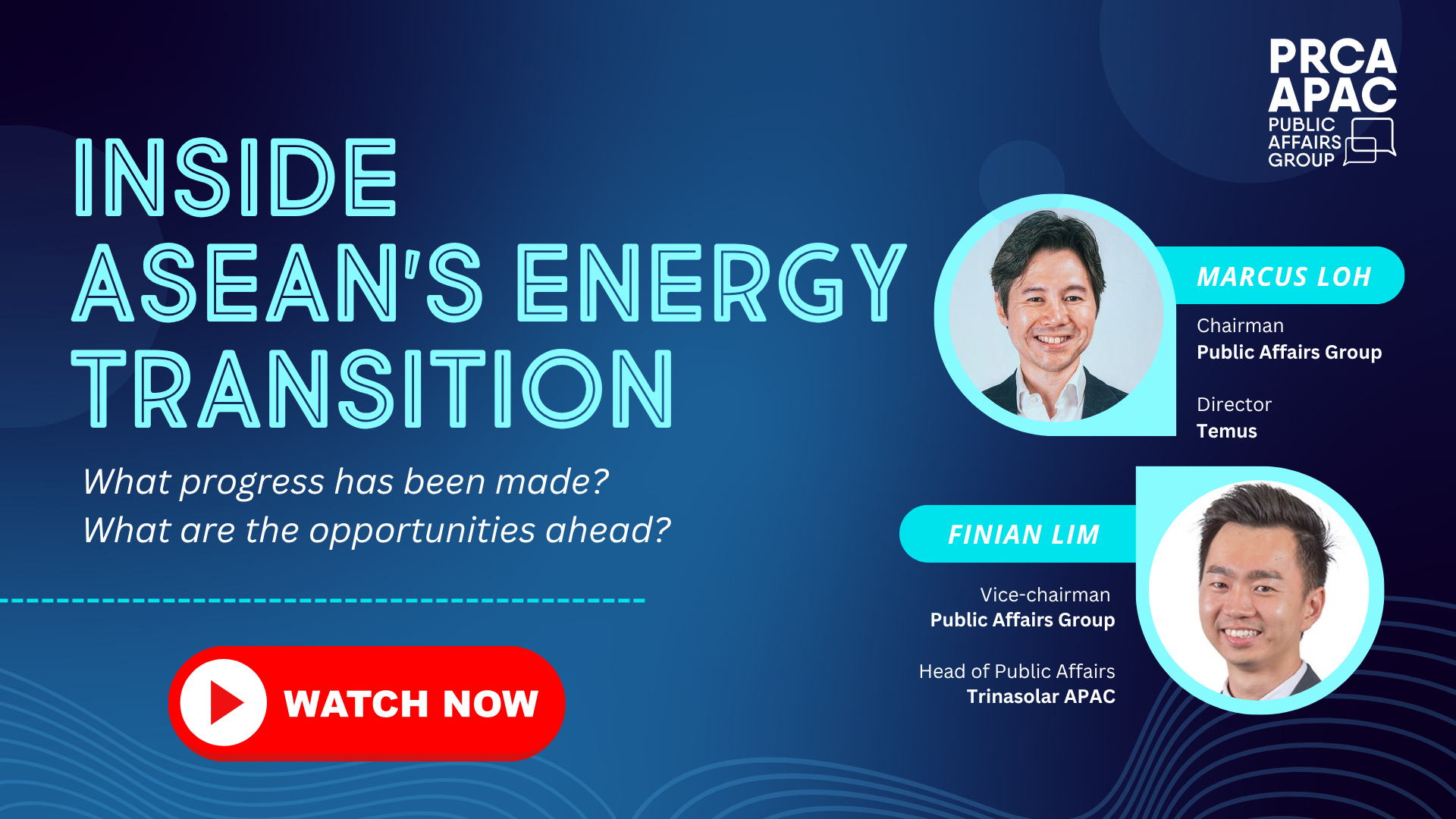 PRCA
APAC
PUBLIC
AFFAIRS
GROUP

INSIDE
ASEAN'S ENERGY
TRANSITION

What progress has been made?
What are the opportunities ahead?

WATCH NOW

MARCUS LOH
Chairman
Public Affairs Group

Director
Temus

FINIAN LIM
Vice-chairman
Public Affairs Group

Head of Public Affairs
Trinasolar APAC